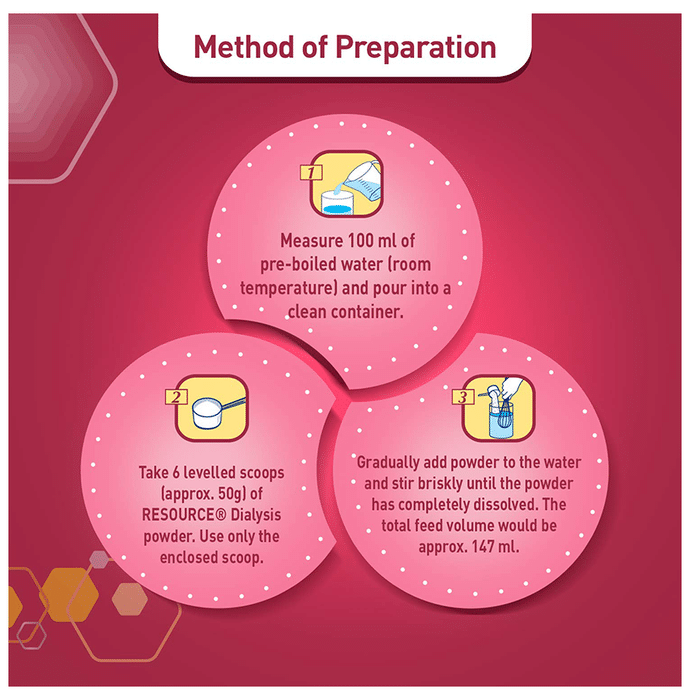 Method of Preparation

1

Measure 100 ml of pre-boiled water (room temperature) and pour into a clean container.

2

Take 6 levelled scoops (approx. 50g) of RESOURCE® Dialysis powder. Use only the enclosed scoop.

3

Gradually add powder to the water and stir briskly until the powder has completely dissolved. The total feed volume would be approx. 147 ml.